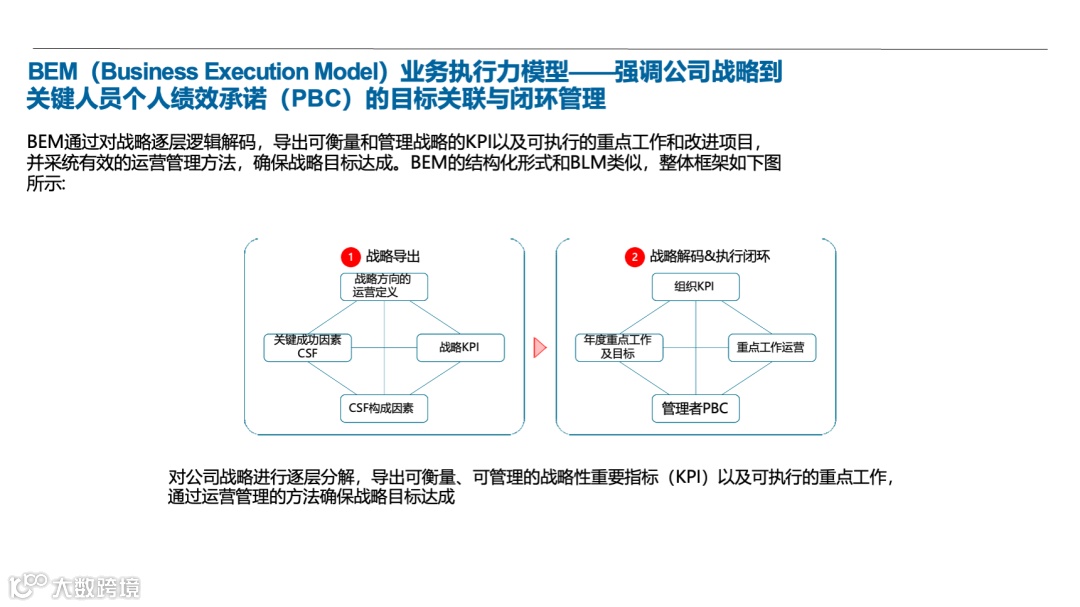 BEM（Business Execution Model）业务执行力模型——强调公司战略到关键人员个人绩效承诺（PBC）的目标关联与闭环管理

BEM通过对战略逐层逻辑解码，导出可衡量和管理战略的KPI以及可执行的重点工作和改进项目，并采统有效的运营管理方法，确保战略目标达成。BEM的结构化形式和BLM类似，整体框架如下图所示:

1 战略导出

战略方向的运营定义

关键成功因素CSF

战略KPI

CSF构成因素

2 战略解码&执行闭环

组织KPI

年度重点工作及目标

重点工作运营

管理者PBC

对公司战略进行逐层分解，导出可衡量、可管理的战略性重要指标（KPI）以及可执行的重点工作，通过运营管理的方法确保战略目标达成

大数跨境